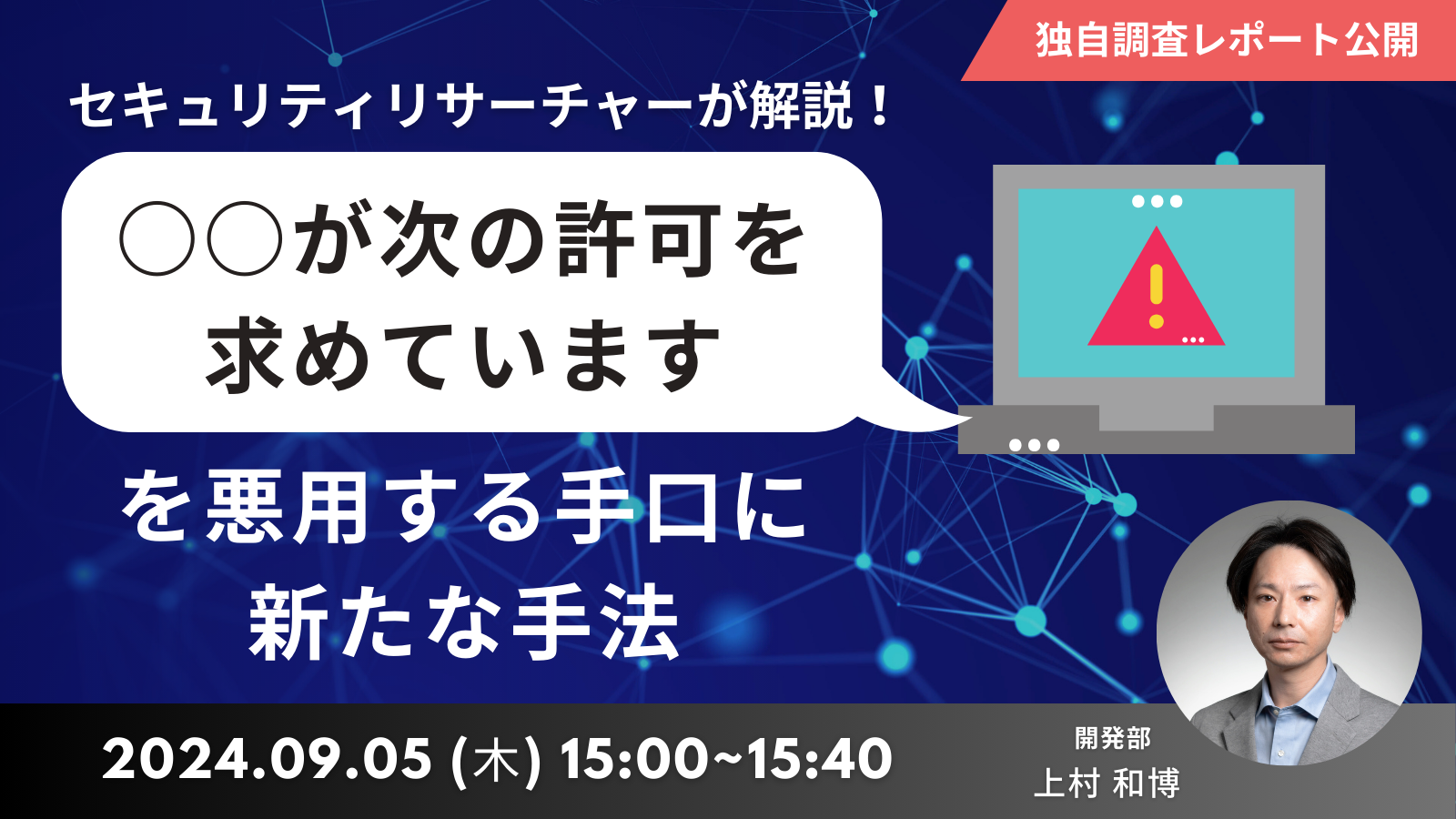 独自調査レポート公開

セキュリティリサーチャーが解説！

○○が次の許可を求めています

を悪用する手口に新たな手法

2024.09.05 (木) 15:00~15:40

開発部
上村 和博